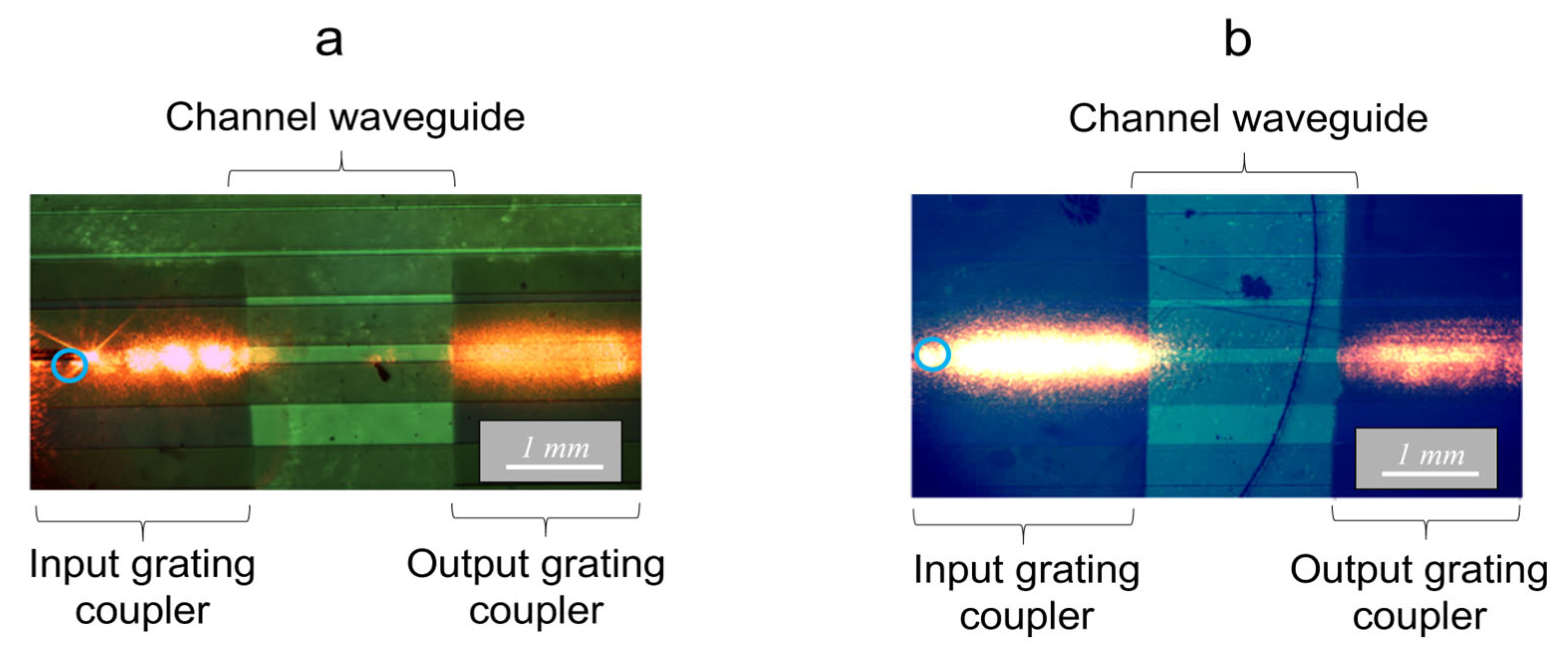 a

Channel waveguide

1 mm

Input grating coupler

Output grating coupler

b

Channel waveguide

1 mm

Input grating coupler

Output grating coupler